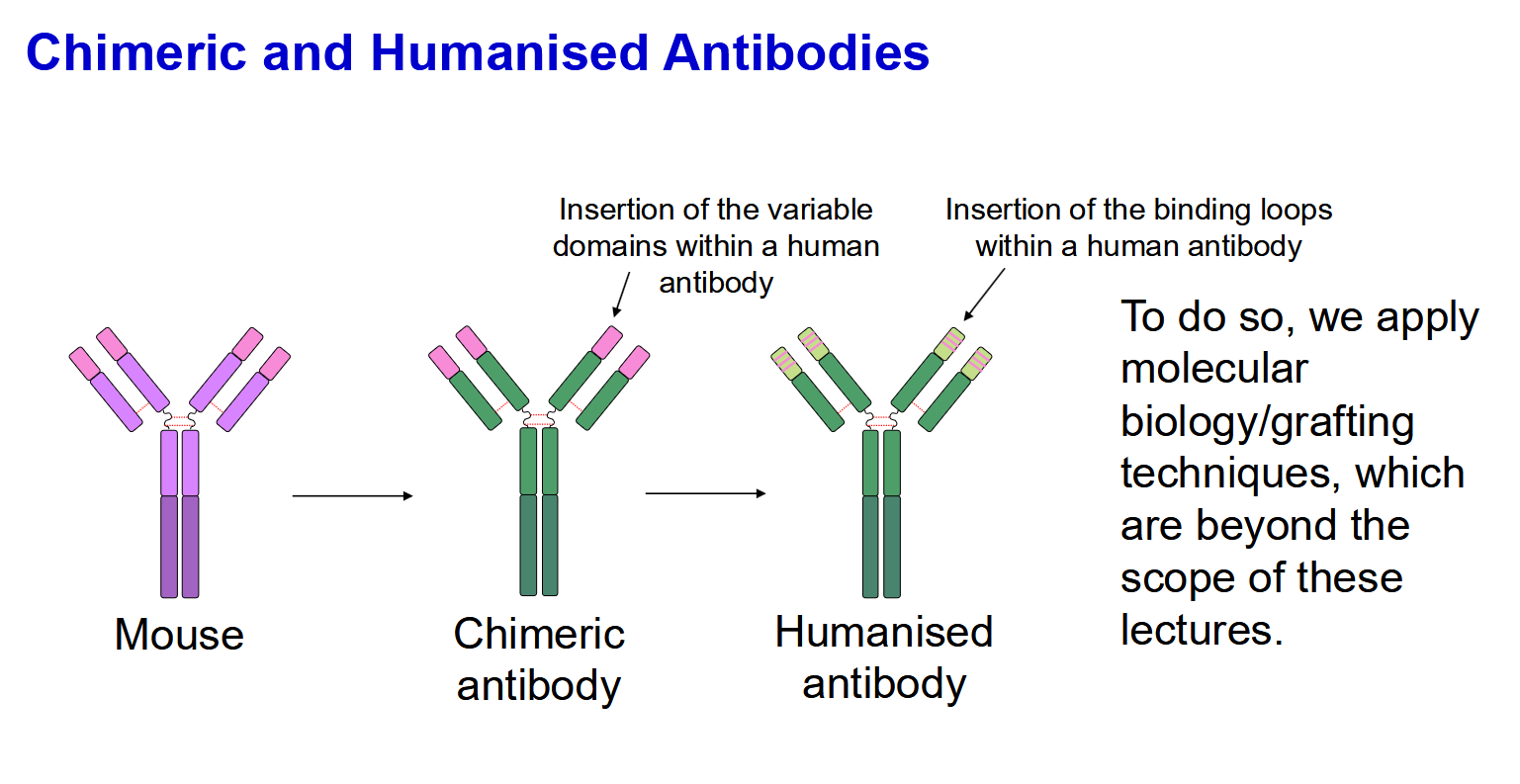 Chimeric and Humanised Antibodies

Insertion of the variable domains within a human antibody

Insertion of the binding loops within a human antibody

Mouse

Chimeric antibody

Humanised antibody

To do so, we apply molecular biology/grafting techniques, which are beyond the scope of these lectures.